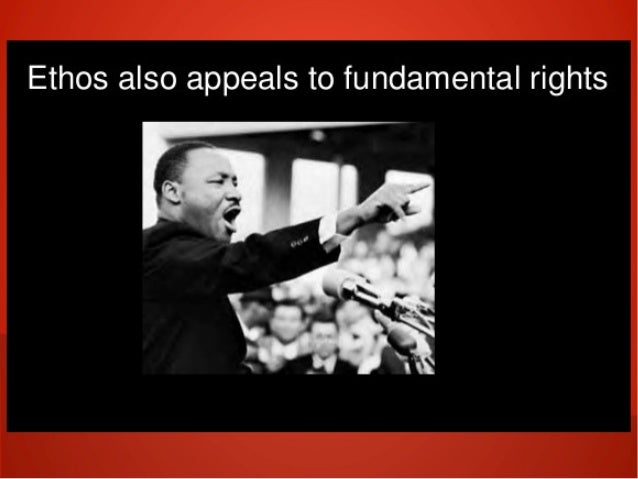 Ethos also appeals to fundamental rights